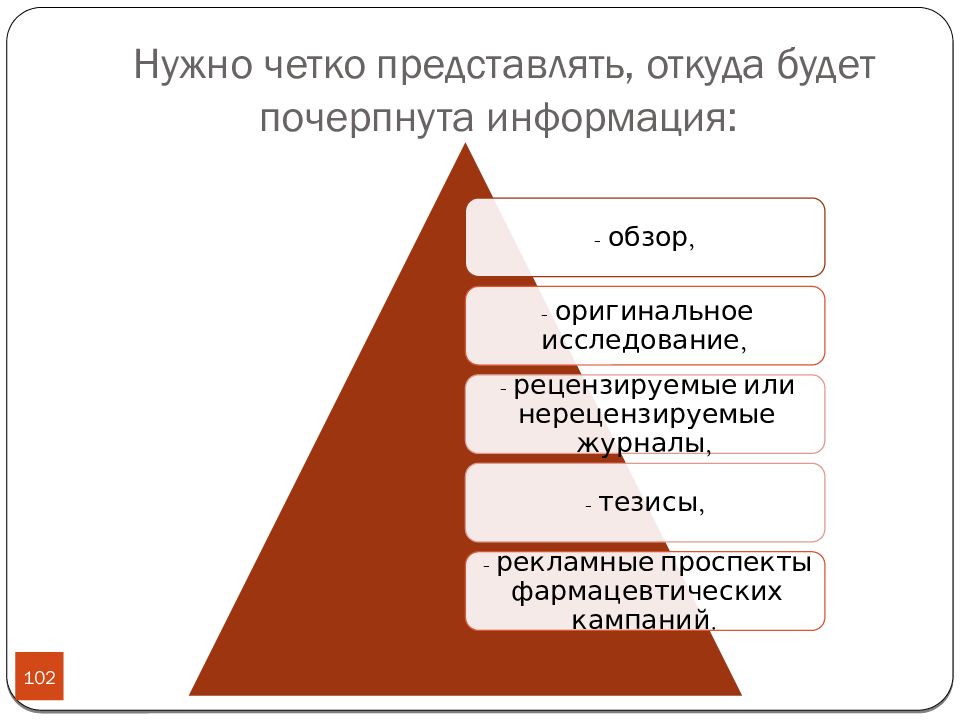 Нужно четко представлять, откуда будет почерпнута информация:

- обзор,

- оригинальное исследование,

- рецензируемые или нерецензируемые журналы,

- тезисы,

- рекламные проспекты фармацевтических кампаний.

102